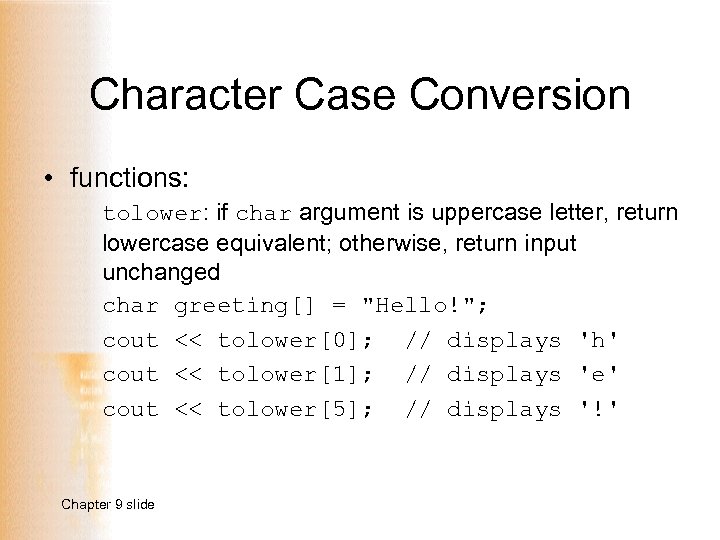 Character Case Conversion

• functions:

tolower: if char argument is uppercase letter, return lowercase equivalent; otherwise, return input unchanged

char greeting[] = "Hello!";
cout << tolower[0];  // displays 'h'
cout << tolower[1];  // displays 'e'
cout << tolower[5];  // displays '!'

Chapter 9 slide